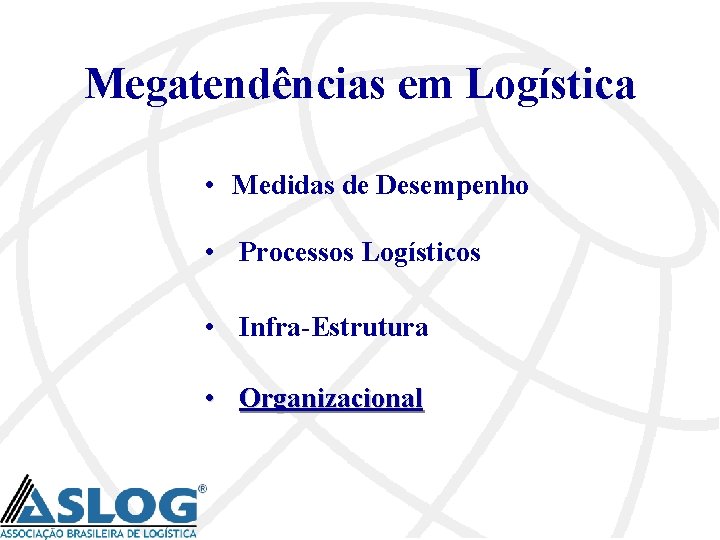 Megatendências em Logística

• Medidas de Desempenho

• Processos Logísticos

• Infra-Estrutura

• Organizacional

ASLOG®
ASSOCIAÇÃO BRASILEIRA DE LOGÍSTICA